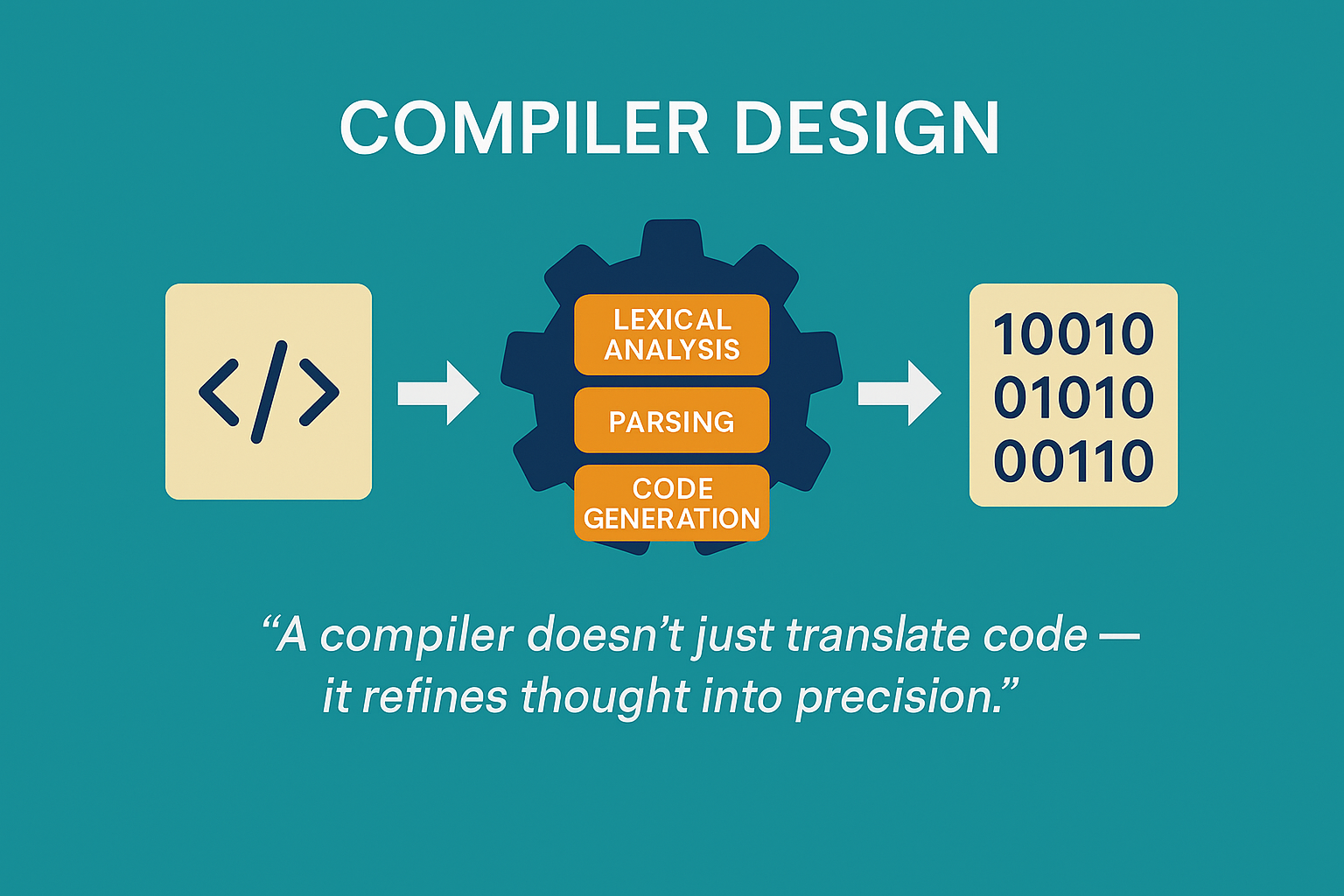 COMPILER DESIGN

</>

LEXICAL ANALYSIS

PARSING

CODE GENERATION

10010
01010
00110

“A compiler doesn’t just translate code — it refines thought into precision.”